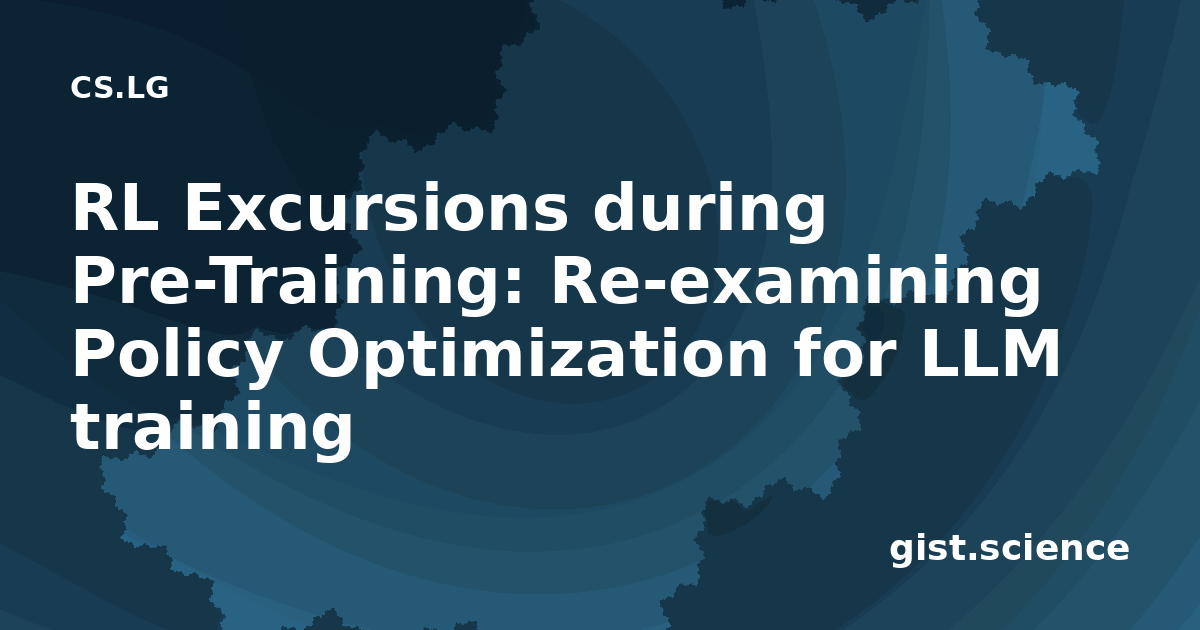 CS.LG

RL Excursions during Pre-Training: Re-examining Policy Optimization for LLM training

gist.science